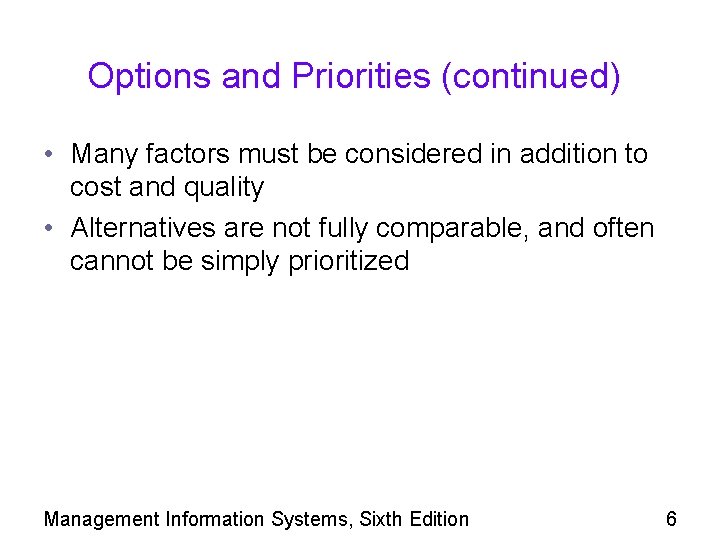 Options and Priorities (continued)

• Many factors must be considered in addition to cost and quality

• Alternatives are not fully comparable, and often cannot be simply prioritized

Management Information Systems, Sixth Edition

6